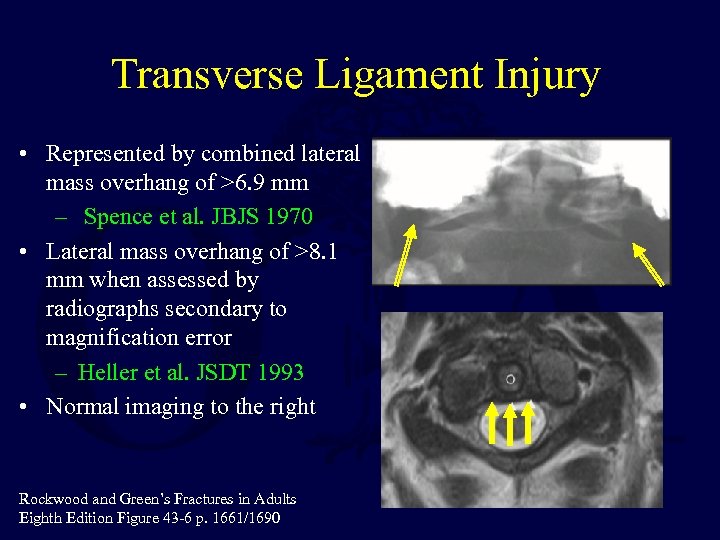 Transverse Ligament Injury

• Represented by combined lateral mass overhang of >6.9 mm
– Spence et al. JBJS 1970
• Lateral mass overhang of >8.1 mm when assessed by radiographs secondary to magnification error
– Heller et al. JSDT 1993
• Normal imaging to the right

Rockwood and Green's Fractures in Adults
Eighth Edition Figure 43-6 p. 1661/1690